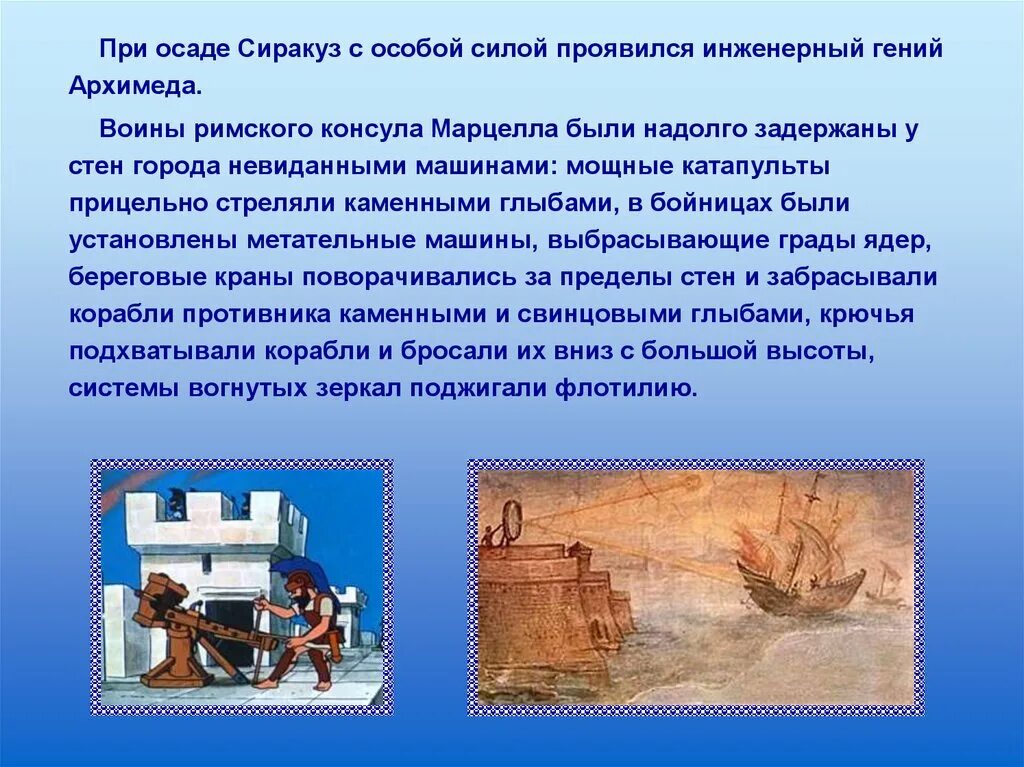 При осаде Сиракуз с особой силой проявился инженерный гений Архимеда.

Воины римского консула Марцелла были надолго задержаны у стен города невиданными машинами: мощные катапульты прицельно стреляли каменными глыбами, в бойницах были установлены метательные машины, выбрасывающие грады ядер, береговые краны поворачивались за пределы стен и забрасывали корабли противника каменными и свинцовыми глыбами, крючья подхватывали корабли и бросали их вниз с большой высоты, системы вогнутых зеркал поджигали флотилию.